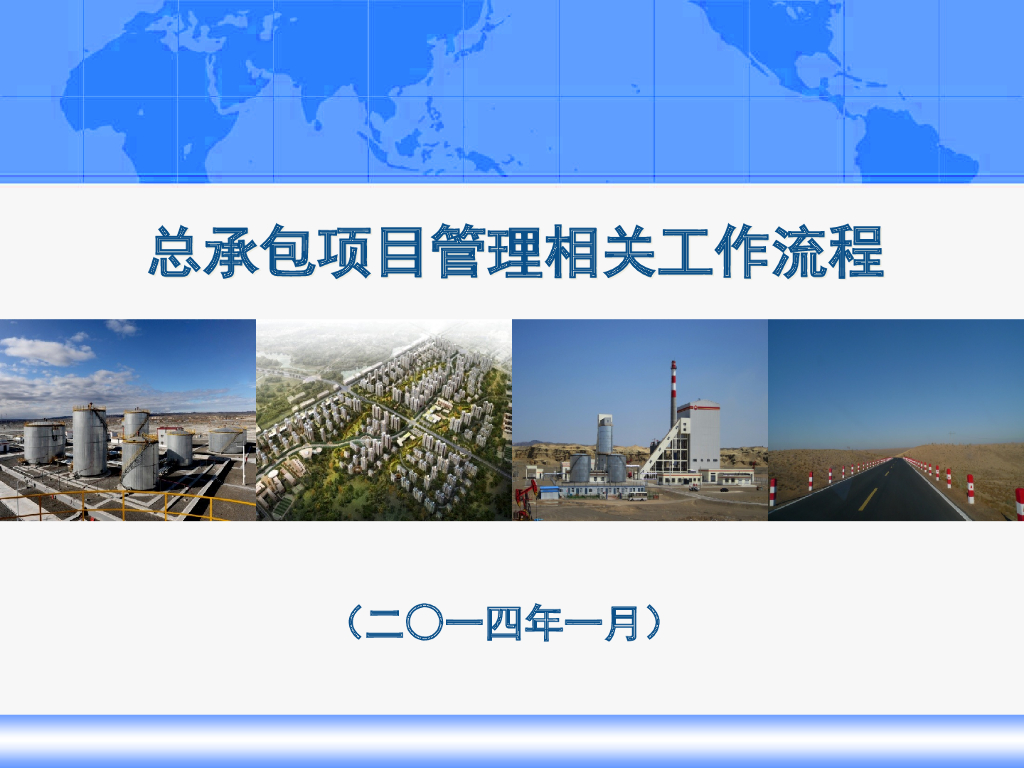 总承包项目管理相关工作流程

（二〇一四年一月）